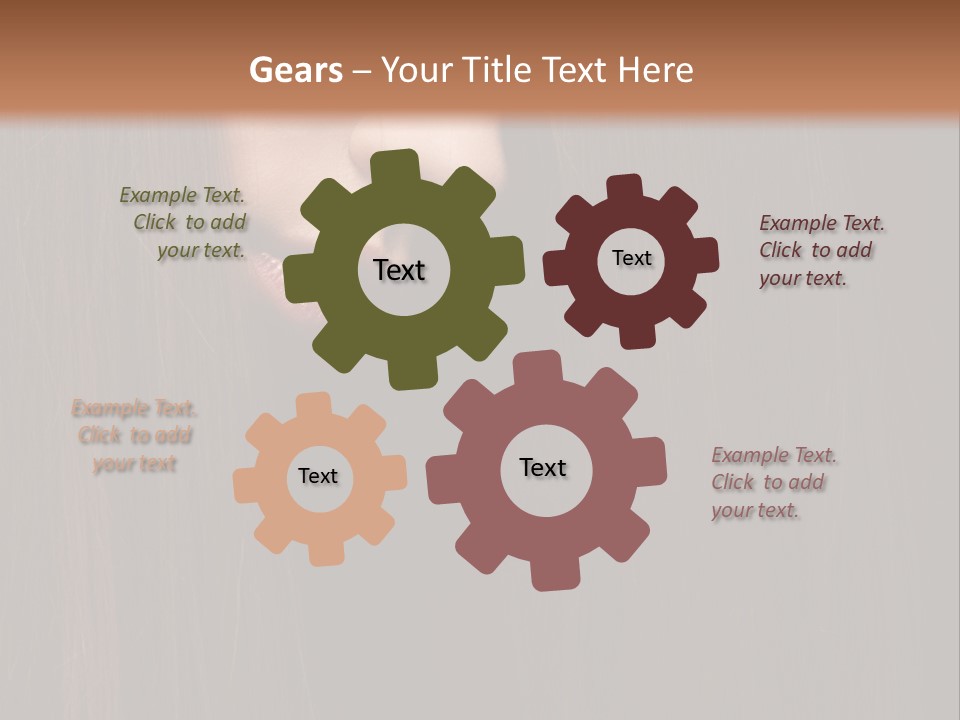 Gears – Your Title Text Here

Example Text. Click to add your text.

Text

Text

Example Text. Click to add your text.

Example Text. Click to add your text

Text

Text

Example Text. Click to add your text.